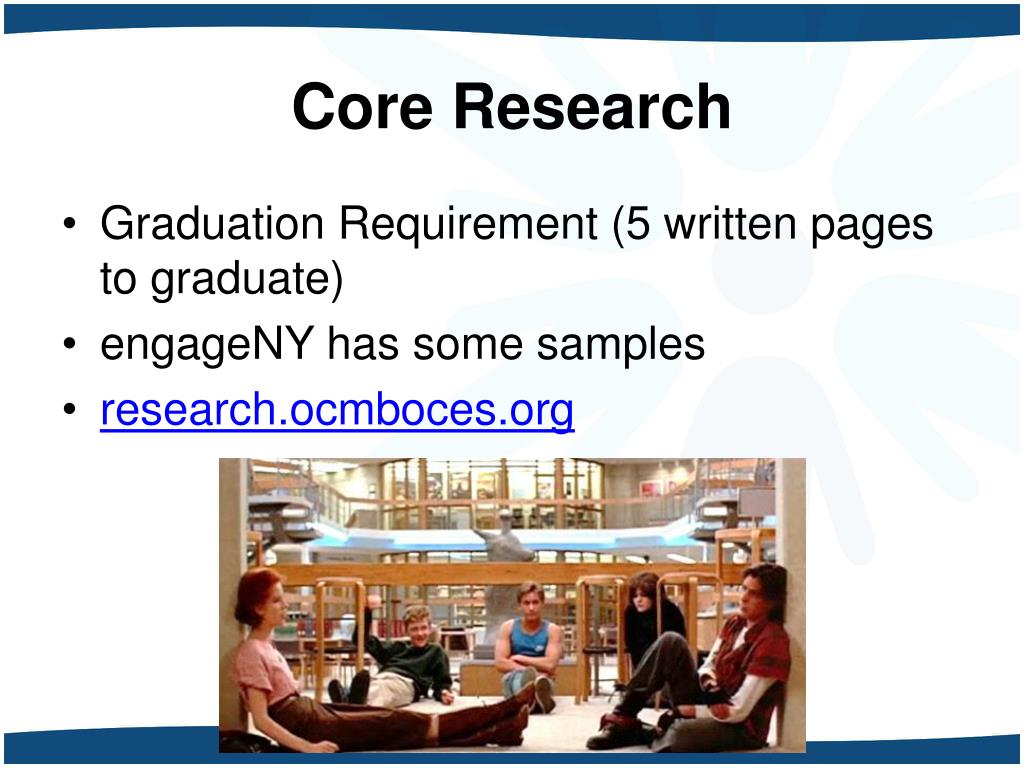 Core Research

• Graduation Requirement (5 written pages to graduate)
• engageNY has some samples
• research.ocmboces.org